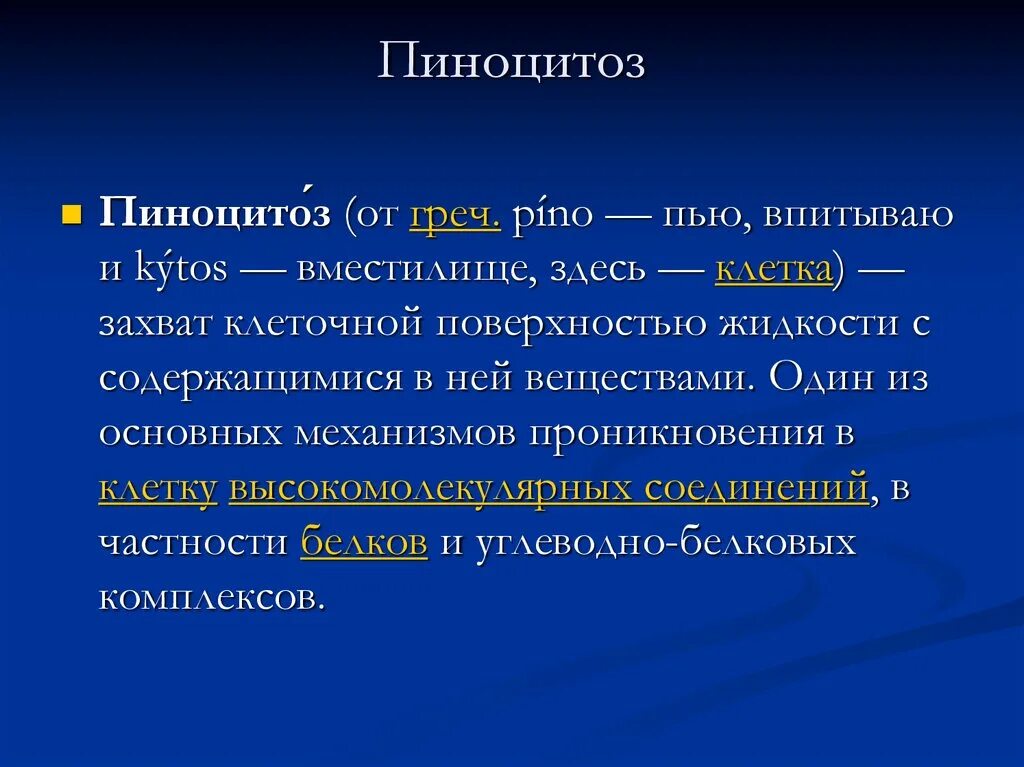 Пиноцитоз

Пиноцито́з (от греч. píno — пью, впитываю и kýtos — вместилище, здесь — клетка) — захват клеточной поверхностью жидкости с содержащимися в ней веществами. Один из основных механизмов проникновения в клетку высокомолекулярных соединений, в частности белков и углеводно-белковых комплексов.